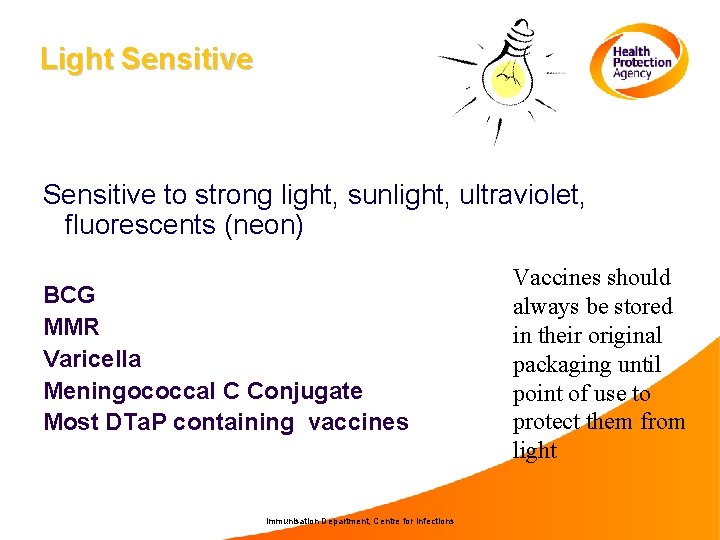 Light Sensitive

Health Protection Agency

Sensitive to strong light, sunlight, ultraviolet, fluorescents (neon)

BCG
MMR
Varicella
Meningococcal C Conjugate
Most DTaP containing vaccines

Vaccines should always be stored in their original packaging until point of use to protect them from light

Immunisation Department, Centre for Infections